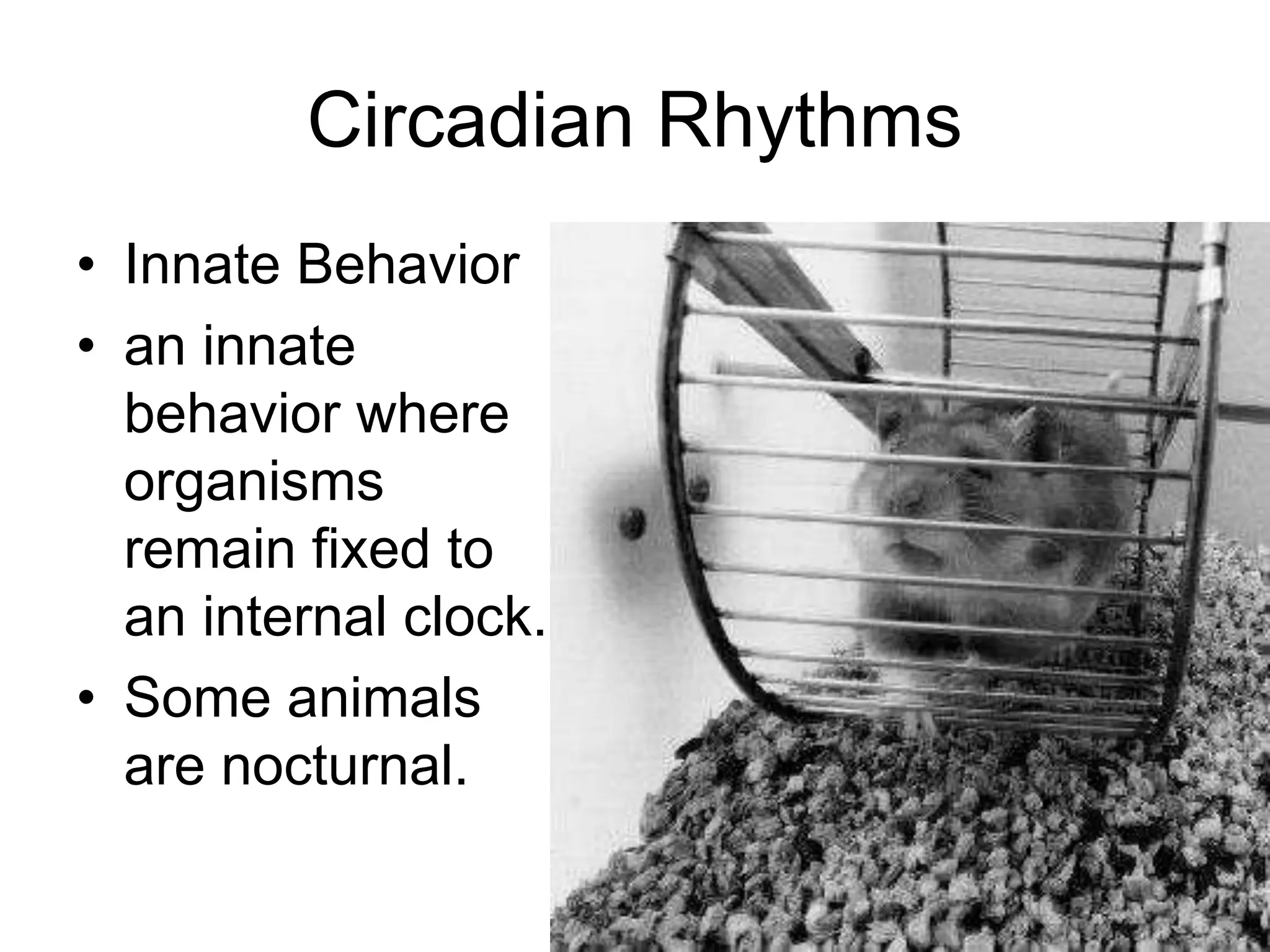 Circadian Rhythms

• Innate Behavior
• an innate behavior where organisms remain fixed to an internal clock.
• Some animals are nocturnal.